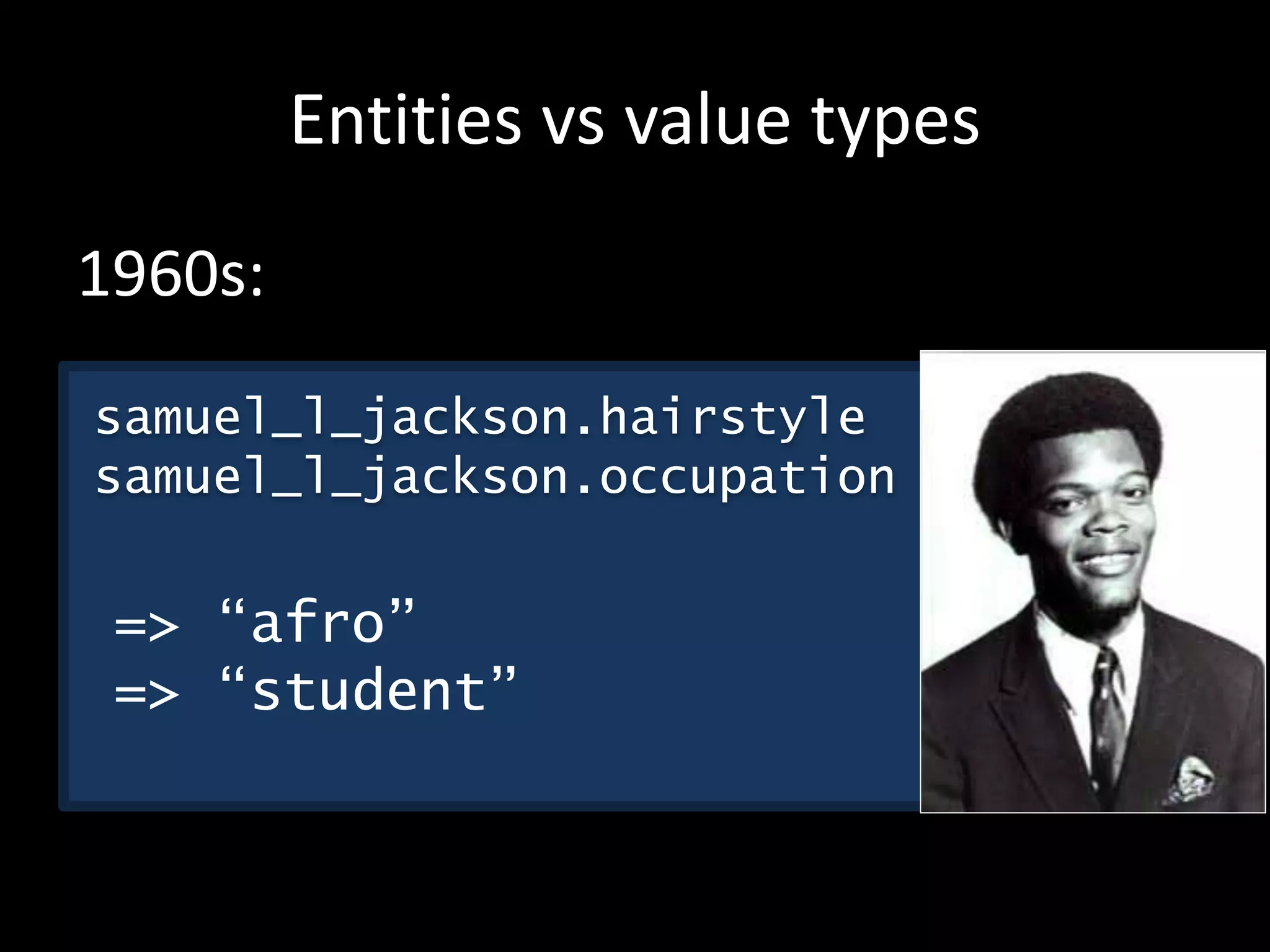 Entities vs value types

1960s:

samuel_l_jackson.hairstyle
samuel_l_jackson.occupation

=> “afro”
=> “student”